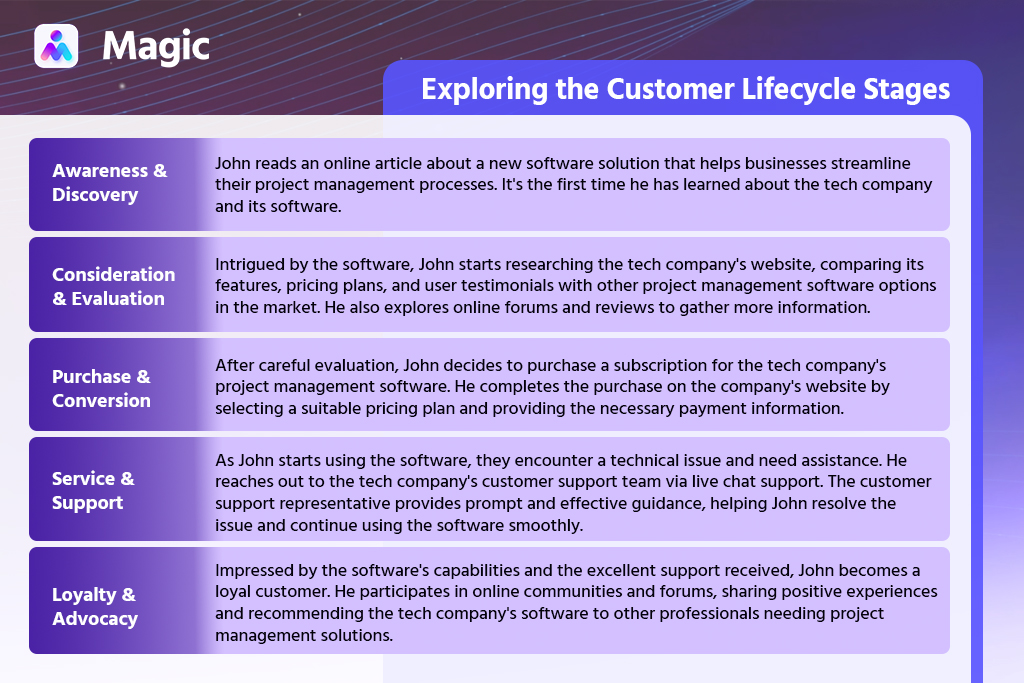 Magic

Exploring the Customer Lifecycle Stages

| | |
|---|---|
| Awareness & Discovery | John reads an online article about a new software solution that helps businesses streamline their project management processes. It's the first time he has learned about the tech company and its software. |
| Consideration & Evaluation | Intrigued by the software, John starts researching the tech company's website, comparing its features, pricing plans, and user testimonials with other project management software options in the market. He also explores online forums and reviews to gather more information. |
| Purchase & Conversion | After careful evaluation, John decides to purchase a subscription for the tech company's project management software. He completes the purchase on the company's website by selecting a suitable pricing plan and providing the necessary payment information. |
| Service & Support | As John starts using the software, they encounter a technical issue and need assistance. He reaches out to the tech company's customer support team via live chat support. The customer support representative provides prompt and effective guidance, helping John resolve the issue and continue using the software smoothly. |
| Loyalty & Advocacy | Impressed by the software's capabilities and the excellent support received, John becomes a loyal customer. He participates in online communities and forums, sharing positive experiences and recommending the tech company's software to other professionals needing project management solutions. |